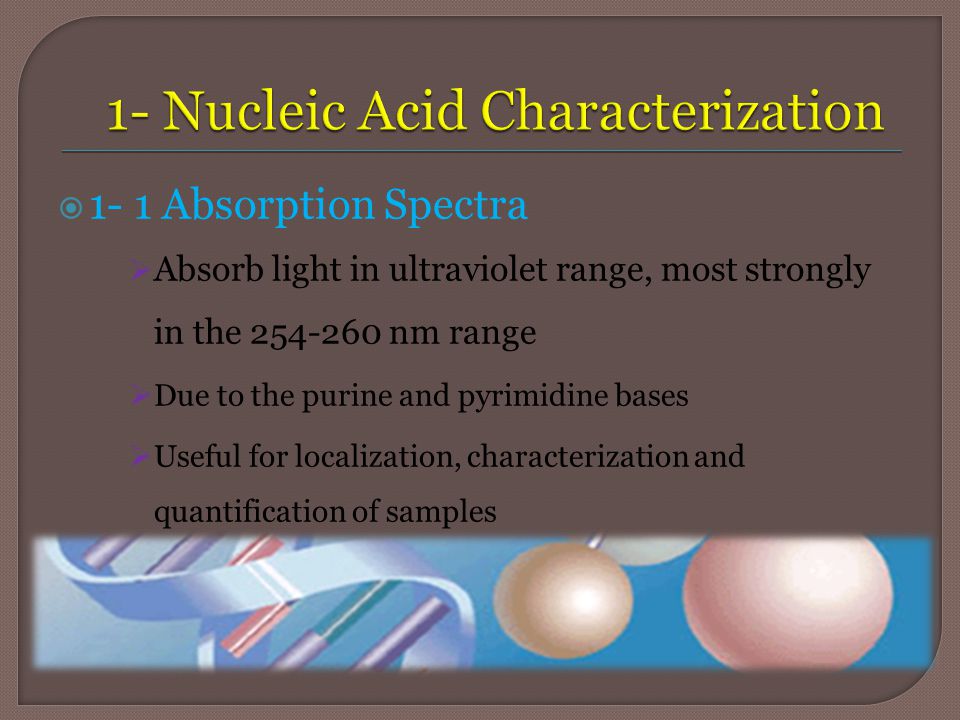 1- Nucleic Acid Characterization

1- 1 Absorption Spectra

Absorb light in ultraviolet range, most strongly in the 254-260 nm range

Due to the purine and pyrimidine bases

Useful for localization, characterization and quantification of samples